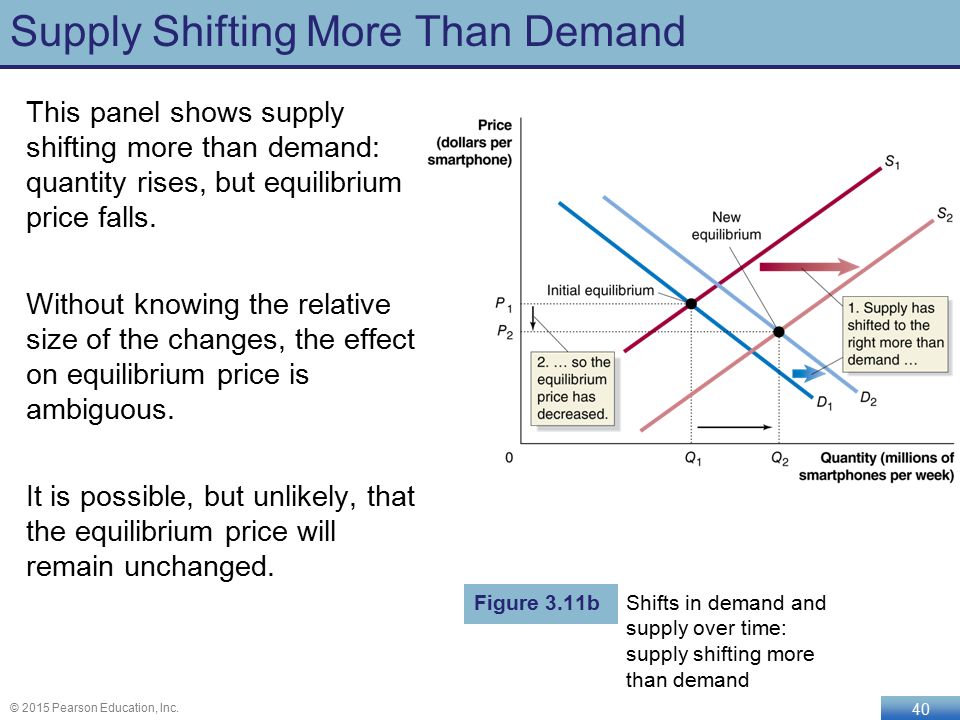 Supply Shifting More Than Demand

This panel shows supply shifting more than demand: quantity rises, but equilibrium price falls.

Without knowing the relative size of the changes, the effect on equilibrium price is ambiguous.

It is possible, but unlikely, that the equilibrium price will remain unchanged.

Price (dollars per smartphone)

$S_1$

$S_2$

New equilibrium

Initial equilibrium

$P_1$

$P_2$

1. Supply has shifted to the right more than demand …

2. … so the equilibrium price has decreased.

$D_1$

$D_2$

0

$Q_1$

$Q_2$

Quantity (millions of smartphones per week)

Figure 3.11b

Shifts in demand and supply over time: supply shifting more than demand

© 2015 Pearson Education, Inc.

40